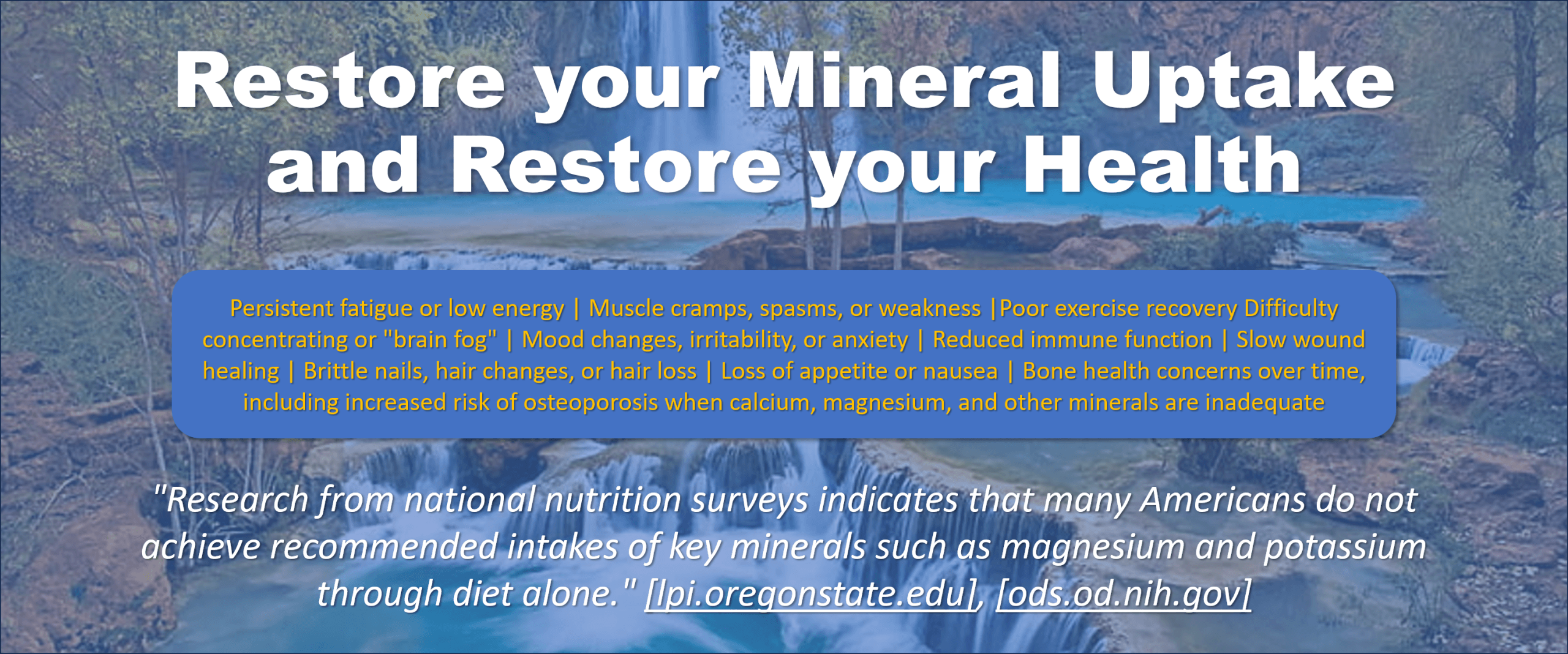 Restore your Mineral Uptake and Restore your Health

Persistent fatigue or low energy | Muscle cramps, spasms, or weakness |Poor exercise recovery Difficulty concentrating or "brain fog" | Mood changes, irritability, or anxiety | Reduced immune function | Slow wound healing | Brittle nails, hair changes, or hair loss | Loss of appetite or nausea | Bone health concerns over time, including increased risk of osteoporosis when calcium, magnesium, and other minerals are inadequate

"Research from national nutrition surveys indicates that many Americans do not achieve recommended intakes of key minerals such as magnesium and potassium through diet alone." [lpi.oregonstate.edu], [ods.od.nih.gov]